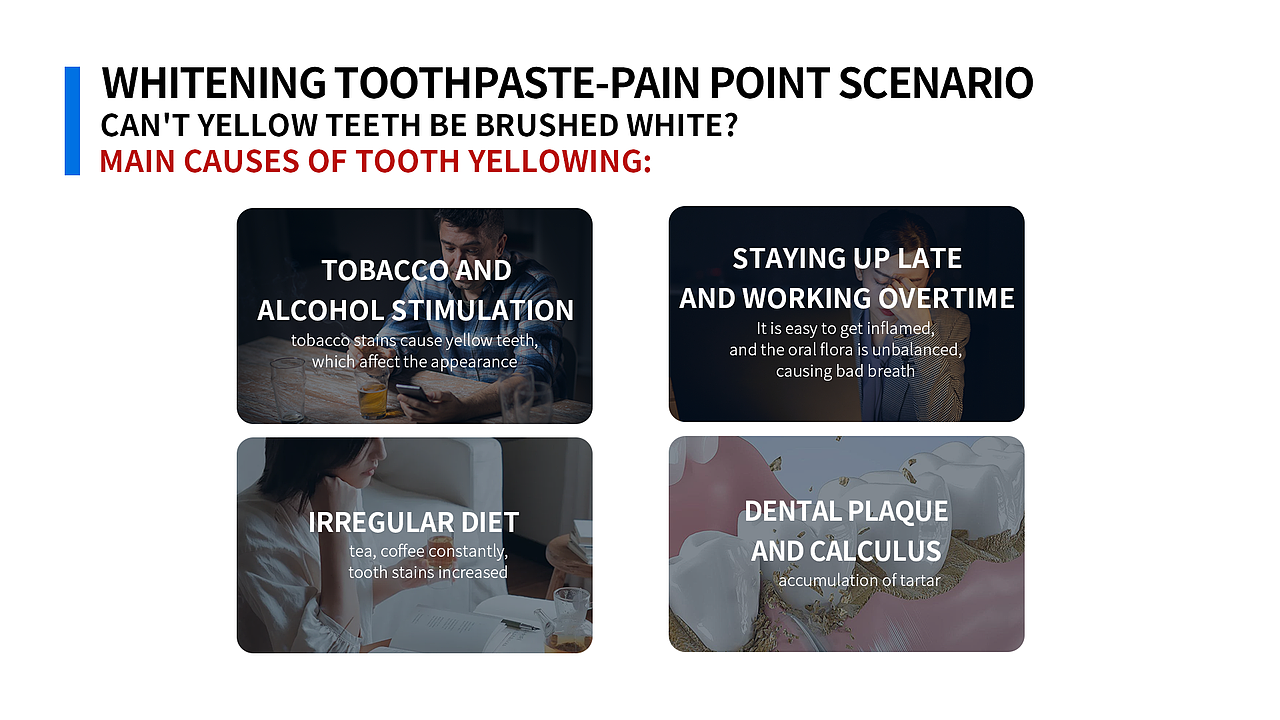 WHITENING TOOTHPASTE-PAIN POINT SCENARIO
CAN'T YELLOW TEETH BE BRUSHED WHITE?
MAIN CAUSES OF TOOTH YELLOWING:

TOBACCO AND ALCOHOL STIMULATION
tobacco stains cause yellow teeth, which affect the appearance

STAYING UP LATE AND WORKING OVERTIME
It is easy to get inflamed, and the oral flora is unbalanced, causing bad breath

IRREGULAR DIET
tea, coffee constantly, tooth stains increased

DENTAL PLAQUE AND CALCULUS
accumulation of tartar